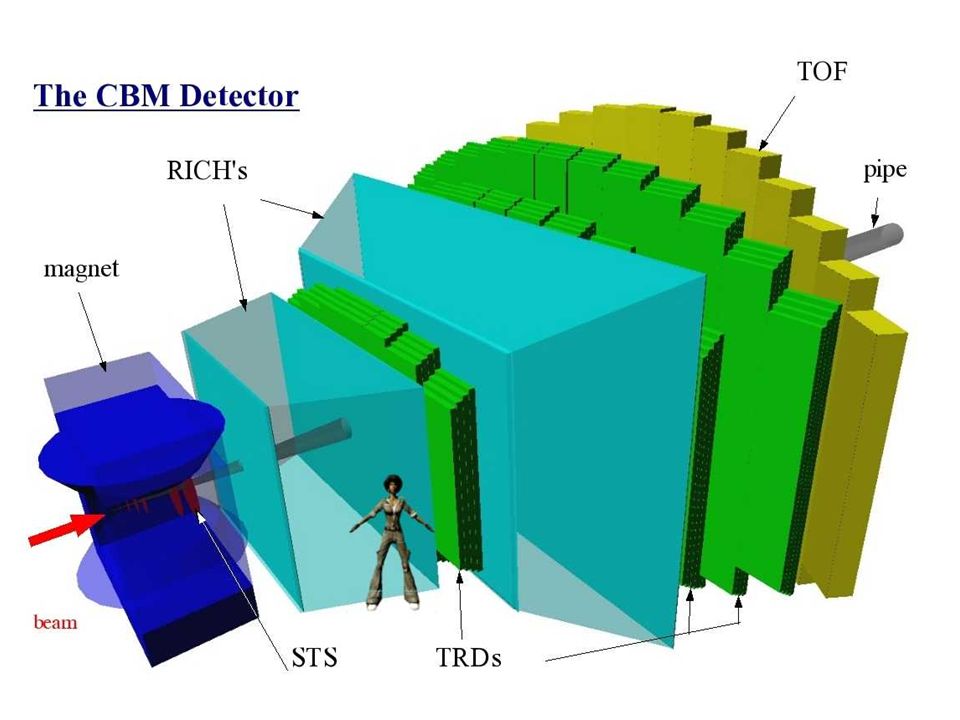 The CBM Detector

TOF

RICH's

pipe

magnet

beam

STS

TRDs